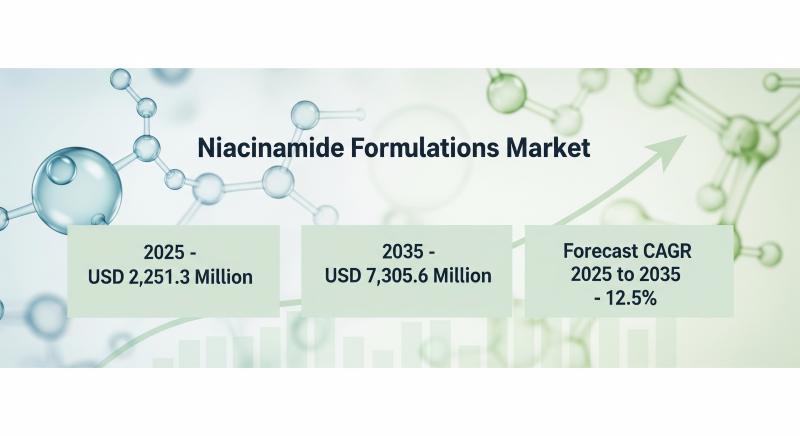 Niacinamide Formulations Market

2025 - USD 2,251.3 Million

2035 - USD 7,305.6 Million

Forecast CAGR 2025 to 2035 - 12.5%